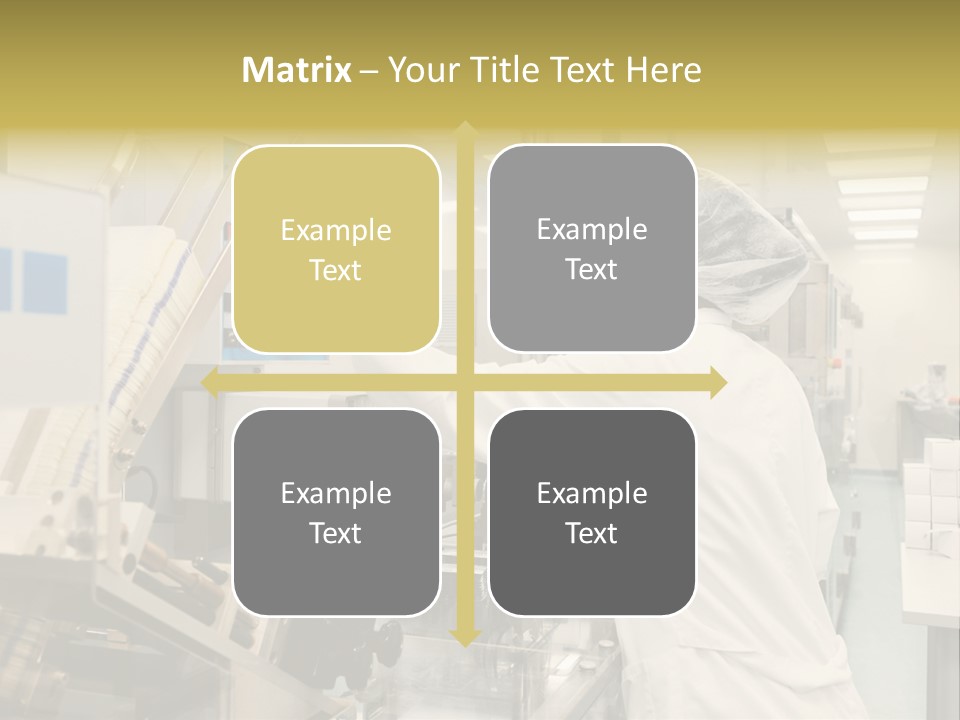 Matrix – Your Title Text Here

Example Text

Example Text

Example Text

Example Text